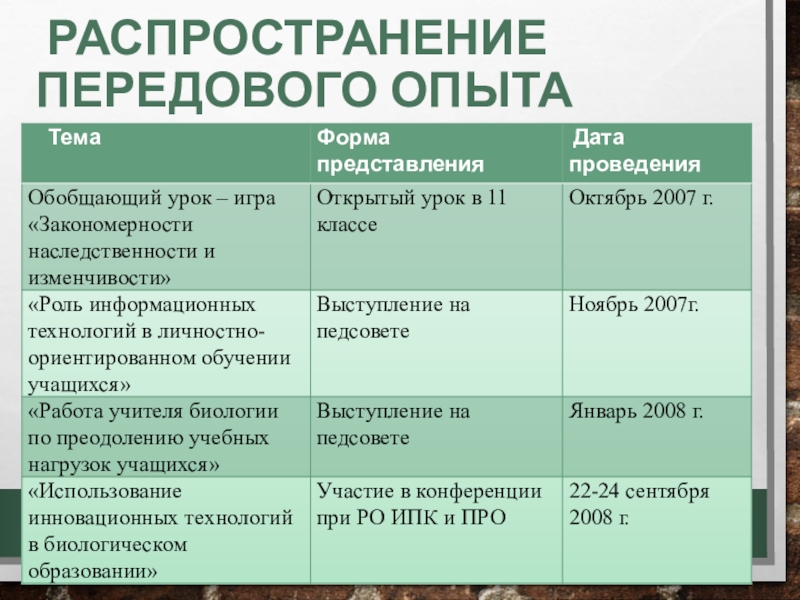 РАСПРОСТРАНЕНИЕ ПЕРЕДОВОГО ОПЫТА

| Тема | Форма представления | Дата проведения |
|---|---|---|
| Обобщающий урок – игра «Закономерности наследственности и изменчивости» | Открытый урок в 11 классе | Октябрь 2007 г. |
| «Роль информационных технологий в личностно-ориентированном обучении учащихся» | Выступление на педсовете | Ноябрь 2007г. |
| «Работа учителя биологии по преодолению учебных нагрузок учащихся» | Выступление на педсовете | Январь 2008 г. |
| «Использование инновационных технологий в биологическом образовании» | Участие в конференции при РО ИПК и ПРО | 22-24 сентября 2008 г. |